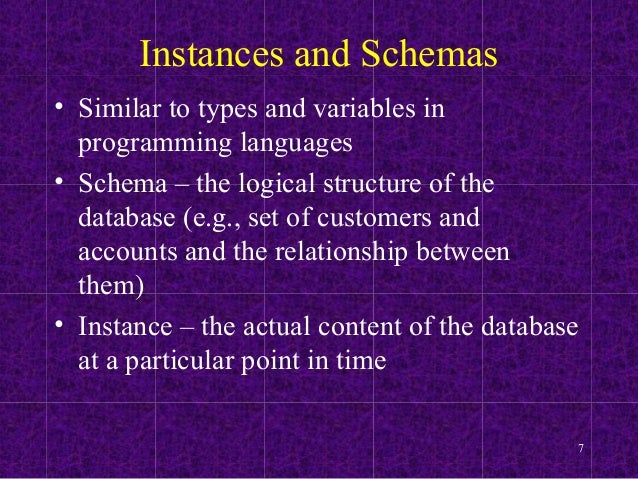 Instances and Schemas

• Similar to types and variables in programming languages

• Schema – the logical structure of the database (e.g., set of customers and accounts and the relationship between them)

• Instance – the actual content of the database at a particular point in time

7